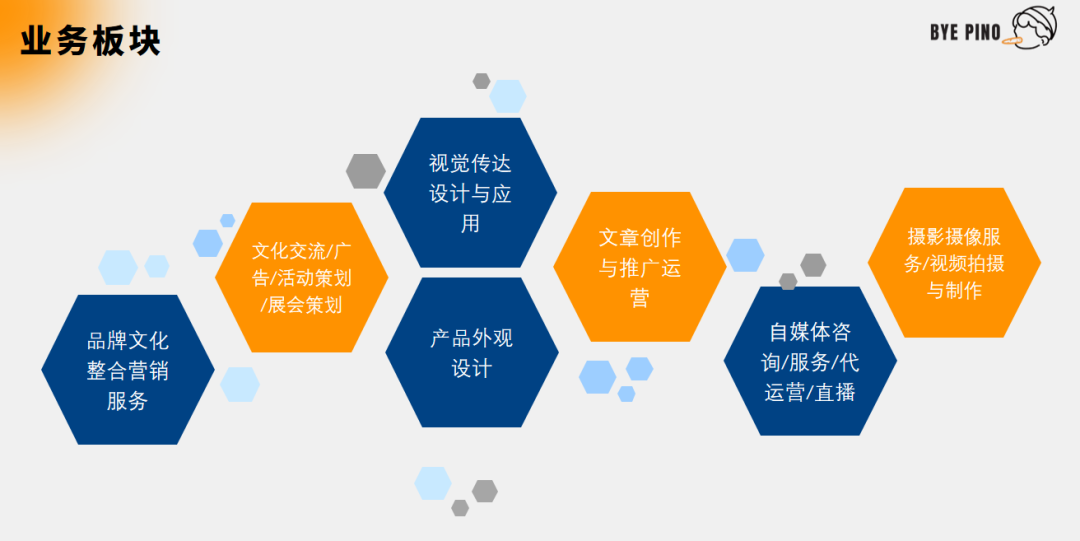 业务板块

BYE PINO

品牌文化整合营销服务

文化交流/广告/活动策划/展会策划

视觉传达设计与应用

产品外观设计

文章创作与推广运营

自媒体咨询/服务/代运营/直播

摄影摄像服务/视频拍摄与制作